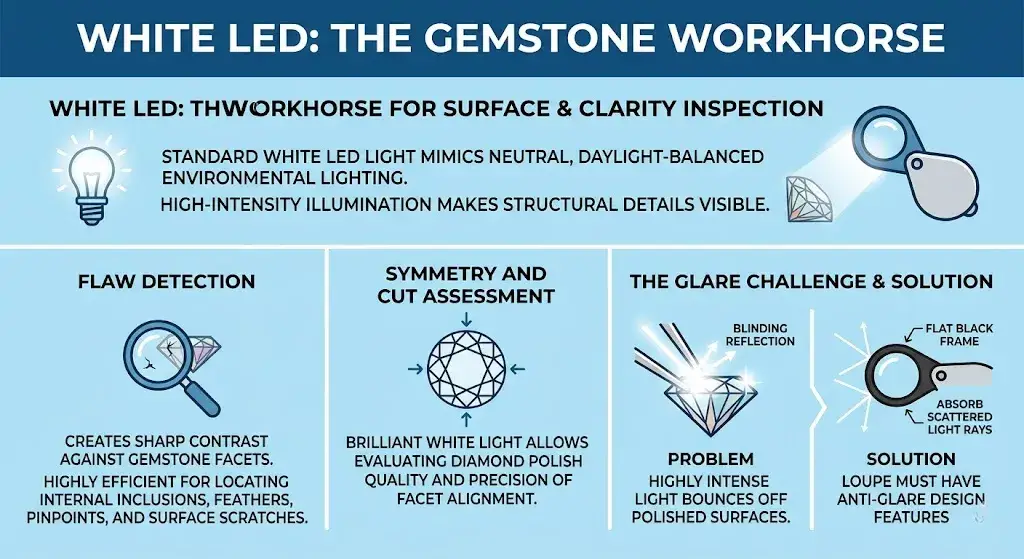 WHITE LED: THE GEMSTONE WORKHORSE

WHITE LED: THWORKHORSE FOR SURFACE & CLARITY INSPECTION

STANDARD WHITE LED LIGHT MIMICS NEUTRAL, DAYLIGHT-BALANCED ENVIRONMENTAL LIGHTING.

HIGH-INTENSITY ILLUMINATION MAKES STRUCTURAL DETAILS VISIBLE.

FLAW DETECTION

CREATES SHARP CONTRAST AGAINST GEMSTONE FACETS.

HIGHLY EFFICIENT FOR LOCATING INTERNAL INCLUSIONS, FEATHERS, PINPOINTS, AND SURFACE SCRATCHES.

SYMMETRY AND CUT ASSESSMENT

BRILLIANT WHITE LIGHT ALLOWS EVALUATING DIAMOND POLISH QUALITY AND PRECISION OF FACET ALIGNMENT.

THE GLARE CHALLENGE & SOLUTION

BLINDING REFLECTION

PROBLEM

HIGHLY INTENSE LIGHT BOUNCES OFF POLISHED SURFACES.

FLAT BLACK FRAME

ABSORB SCATTERED LIGHT RAYS

SOLUTION

LOUPE MUST HAVE ANTI-GLARE DESIGN FEATURES